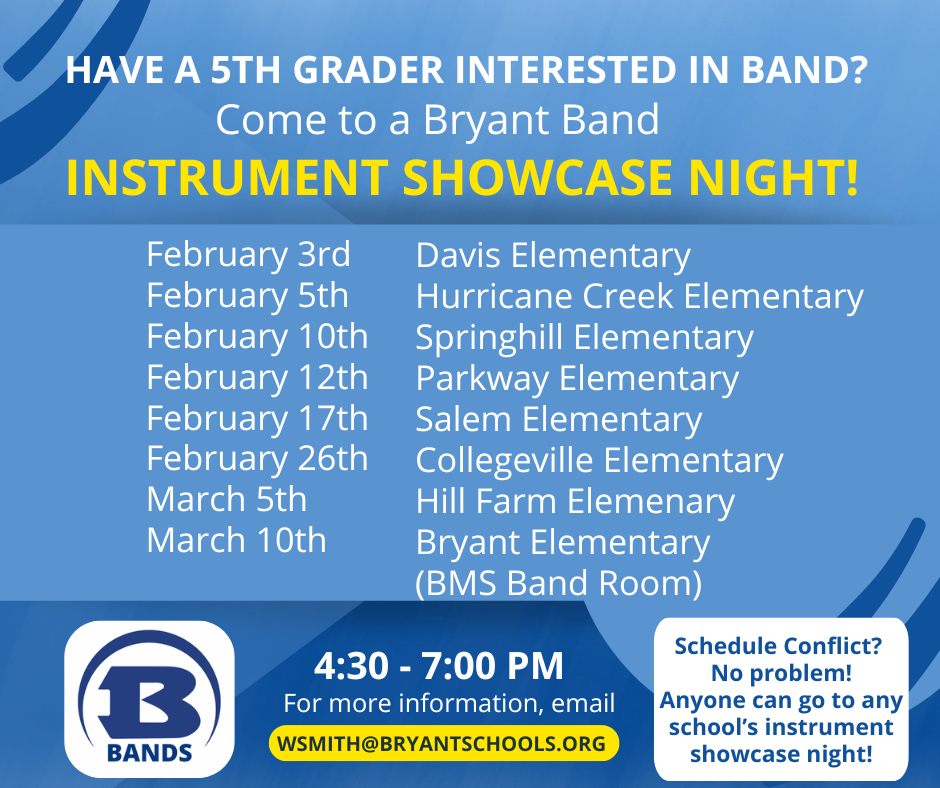 HAVE A 5TH GRADER INTERESTED IN BAND?
Come to a Bryant Band
INSTRUMENT SHOWCASE NIGHT!

| | |
|---|---|
| February 3rd | Davis Elementary |
| February 5th | Hurricane Creek Elementary |
| February 10th | Springhill Elementary |
| February 12th | Parkway Elementary |
| February 17th | Salem Elementary |
| February 26th | Collegeville Elementary |
| March 5th | Hill Farm Elemenary |
| March 10th | Bryant Elementary (BMS Band Room) |

B
BANDS

4:30 - 7:00 PM
For more information, email
WSMITH@BRYANTSCHOOLS.ORG

Schedule Conflict? No problem! Anyone can go to any school's instrument showcase night!